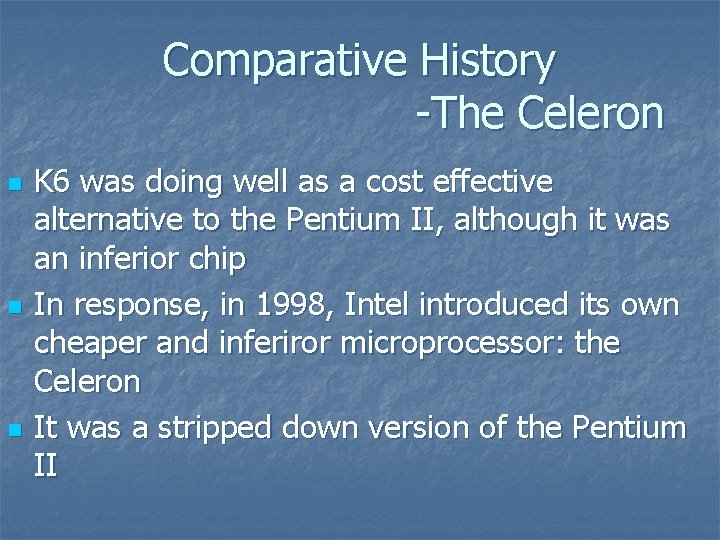 Comparative History
-The Celeron

- K6 was doing well as a cost effective alternative to the Pentium II, although it was an inferior chip
- In response, in 1998, Intel introduced its own cheaper and inferiror microprocessor: the Celeron
- It was a stripped down version of the Pentium II